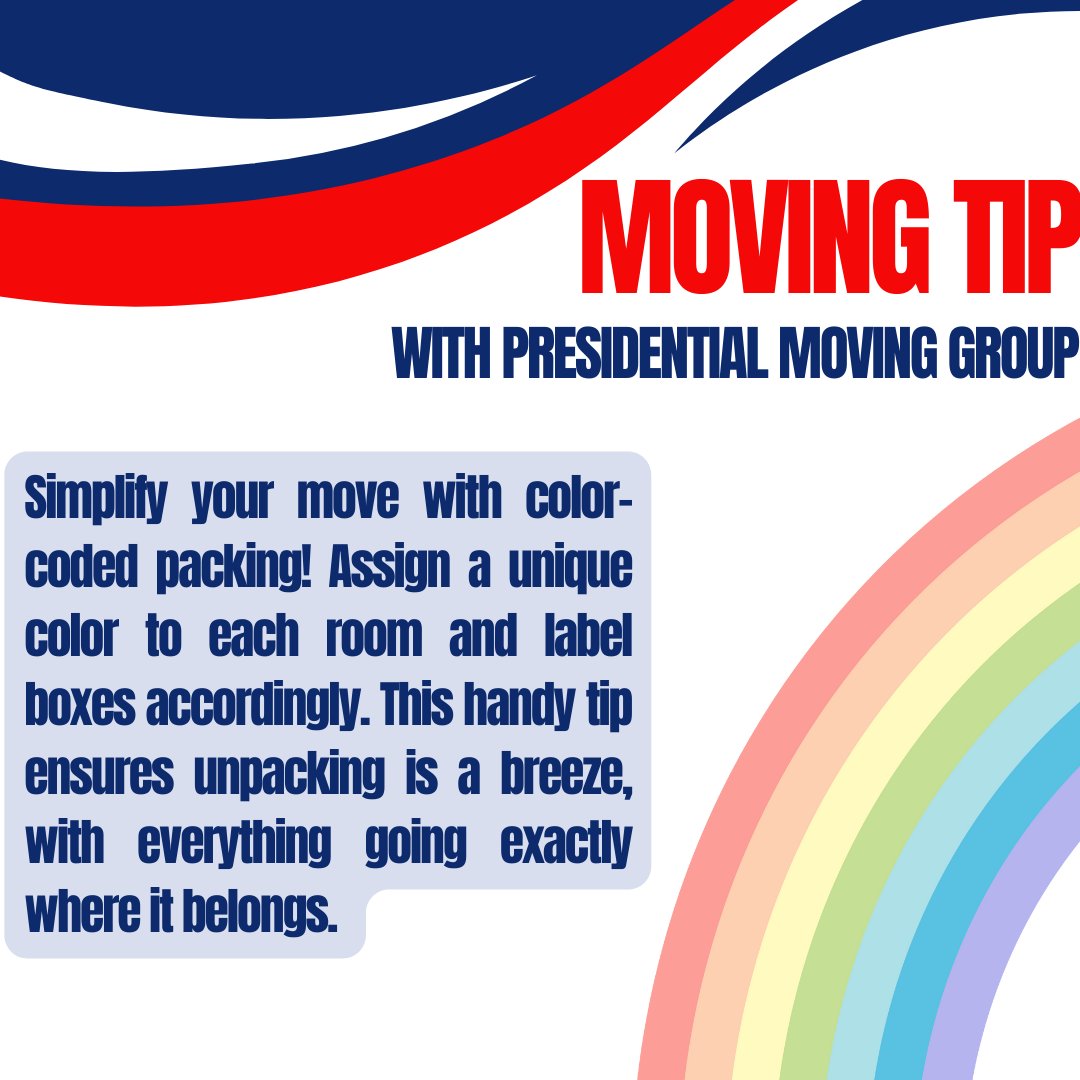 MOVING TIP
WITH PRESIDENTIAL MOVING GROUP

Simplify your move with color-coded packing! Assign a unique color to each room and label boxes accordingly. This handy tip ensures unpacking is a breeze, with everything going exactly where it belongs.